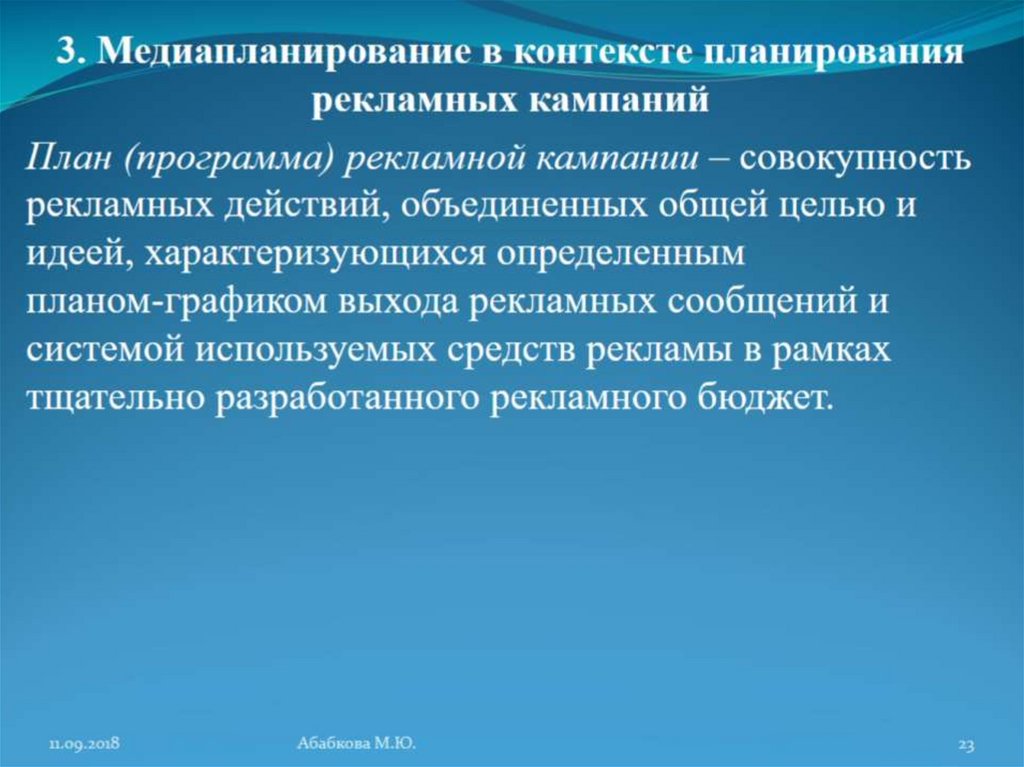 3. Медиапланирование в контексте планирования рекламных кампаний

План (программа) рекламной кампании – совокупность рекламных действий, объединенных общей целью и идеей, характеризующихся определенным планом-графиком выхода рекламных сообщений и системой используемых средств рекламы в рамках тщательно разработанного рекламного бюджет.

11.09.2018

Абабкова М.Ю.

23